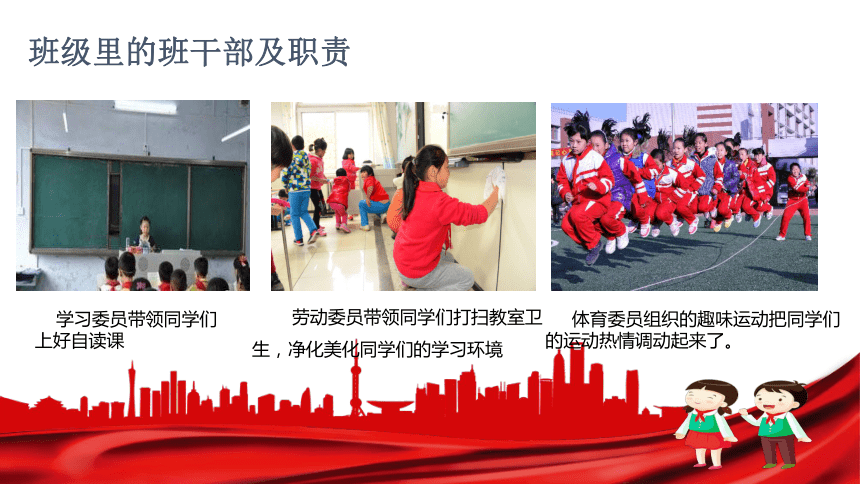 班级里的班干部及职责

学习委员带领同学们上好自读课

劳动委员带领同学们打扫教室卫生，净化美化同学们的学习环境

体育委员组织的趣味运动把同学们的运动热情调动起来了。